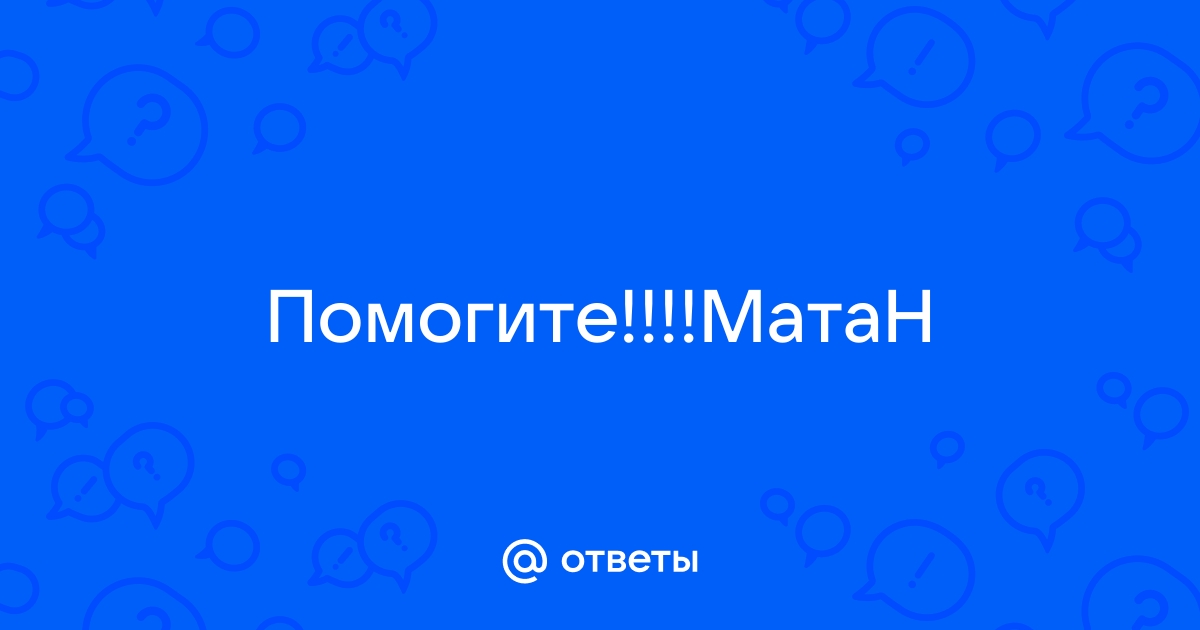 Помогите!!!!МатаН

@ ответы